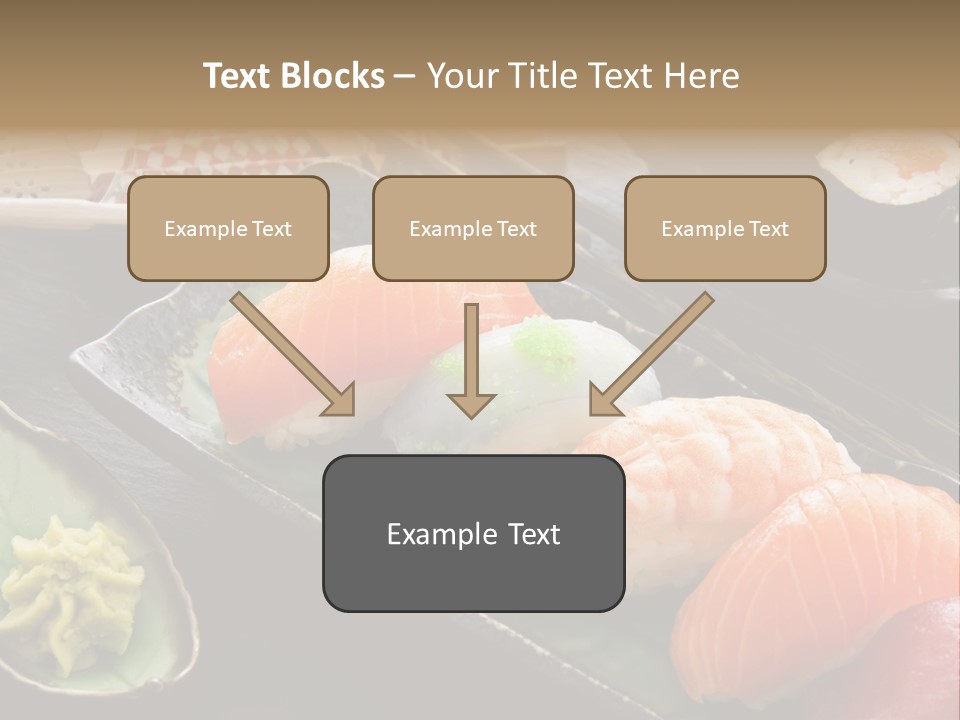 Text Blocks – Your Title Text Here

Example Text

Example Text

Example Text

Example Text